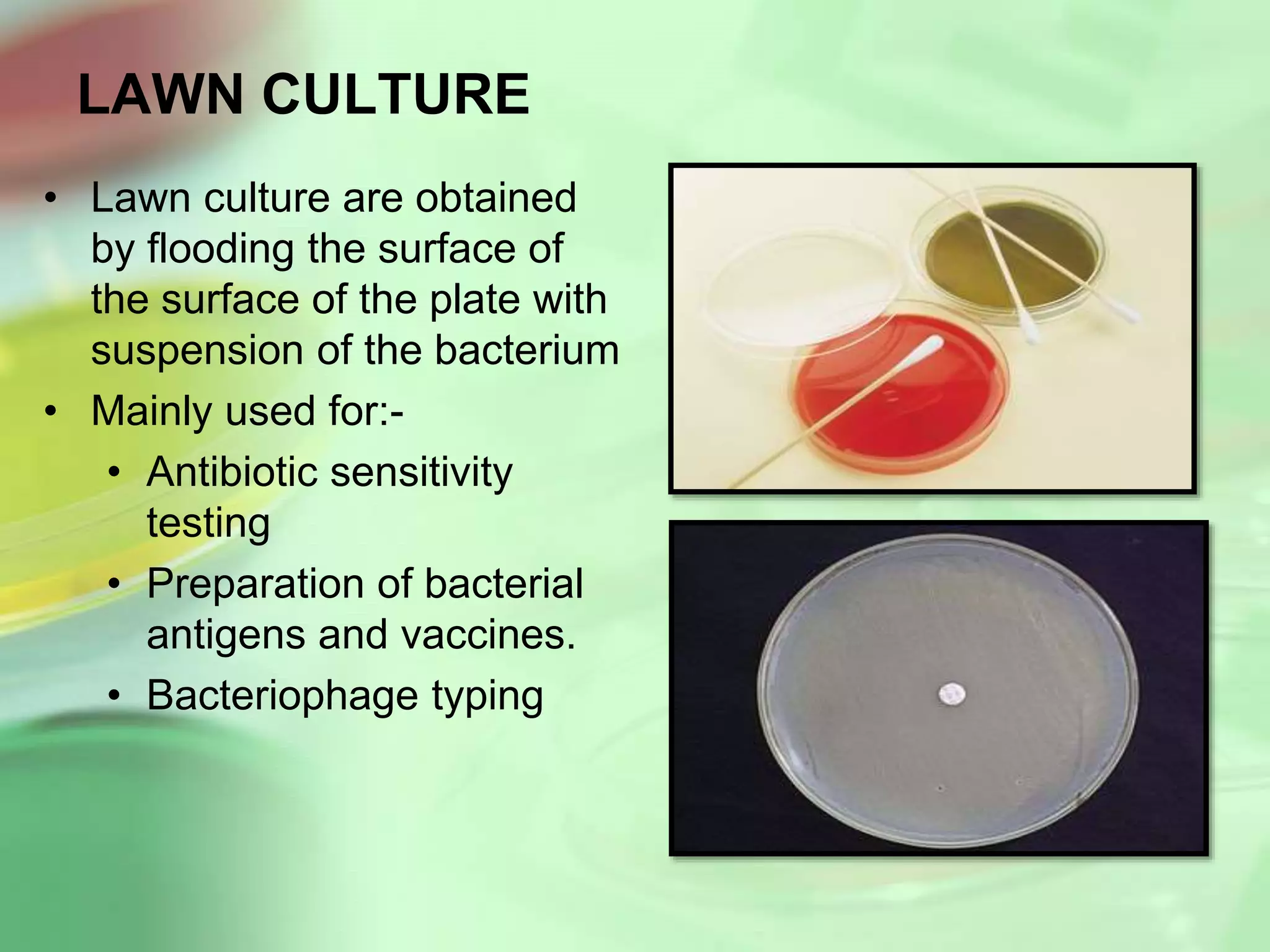 LAWN CULTURE

• Lawn culture are obtained by flooding the surface of the surface of the plate with suspension of the bacterium

• Mainly used for:-
  • Antibiotic sensitivity testing
  • Preparation of bacterial antigens and vaccines.
  • Bacteriophage typing